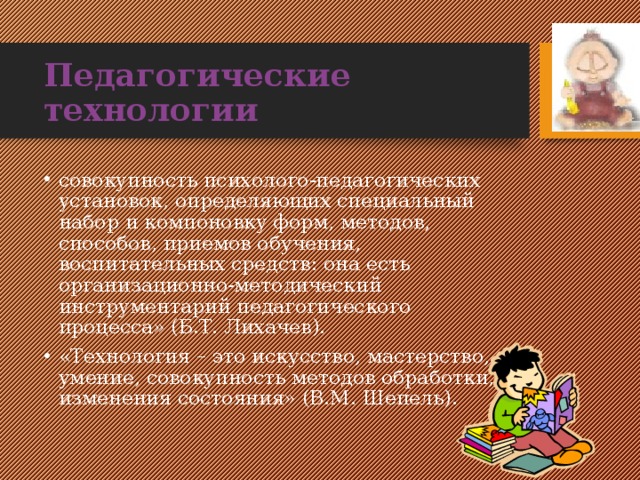 Педагогические технологии

• совокупность психолого-педагогических установок, определяющих специальный набор и компоновку форм, методов, способов, приемов обучения, воспитательных средств: она есть организационно-методический инструментарий педагогического процесса» (Б.Т. Лихачев).

• «Технология – это искусство, мастерство, умение, совокупность методов обработки, изменения состояния» (В.М. Шепель).